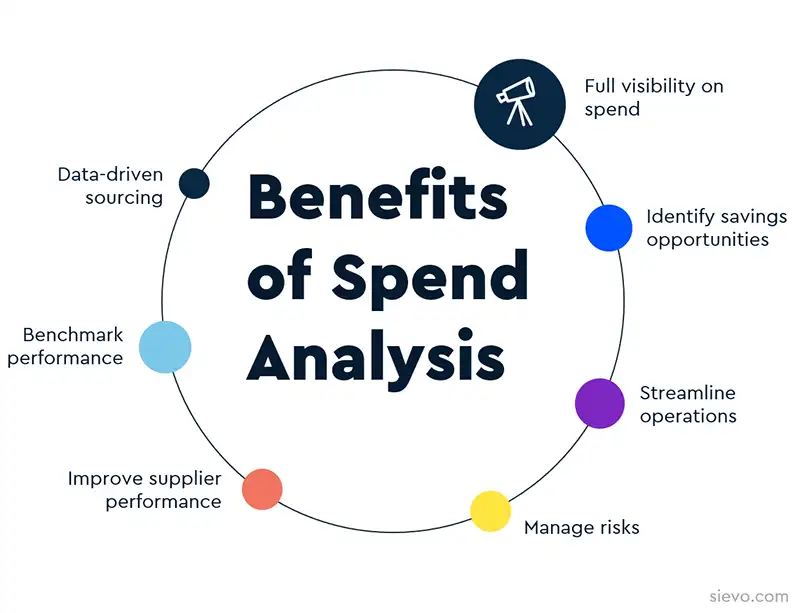 Benefits of Spend Analysis

Full visibility on spend

Identify savings opportunities

Streamline operations

Manage risks

Improve supplier performance

Benchmark performance

Data-driven sourcing

sievo.com